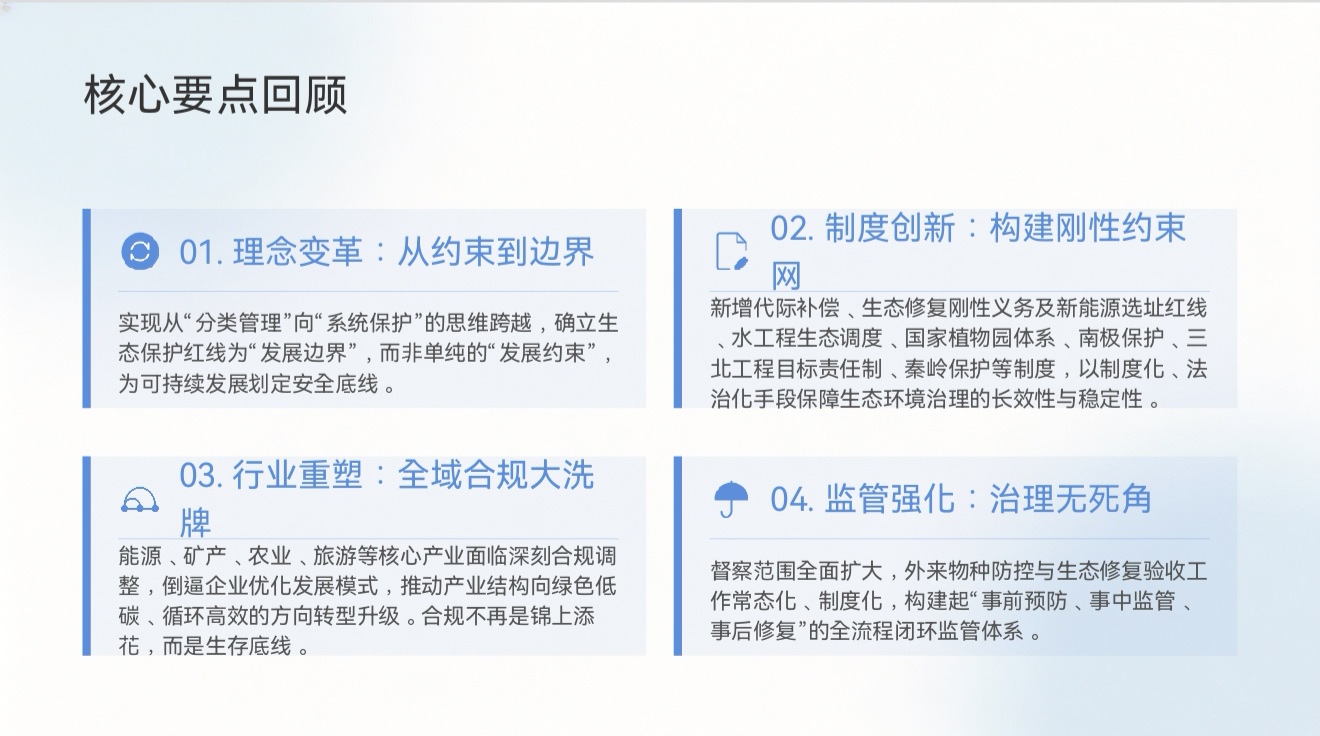 核心要点回顾

01. 理念变革：从约束到边界

实现从“分类管理”向“系统保护”的思维跨越，确立生态保护红线为“发展边界”，而非单纯的“发展约束”，为可持续发展划定安全底线。

02. 制度创新：构建刚性约束网

新增代际补偿、生态修复刚性义务及新能源选址红线、水工程生态调度、国家植物园体系、南极保护、三北工程目标责任制、秦岭保护等制度，以制度化、法治化手段保障生态环境治理的长效性与稳定性。

03. 行业重塑：全域合规大洗牌

能源、矿产、农业、旅游等核心产业面临深刻合规调整，倒逼企业优化发展模式，推动产业结构向绿色低碳、循环高效的方向转型升级。合规不再是锦上添花，而是生存底线。

04. 监管强化：治理无死角

督察范围全面扩大，外来物种防控与生态修复验收工作常态化、制度化，构建起“事前预防、事中监管、事后修复”的全流程闭环监管体系。